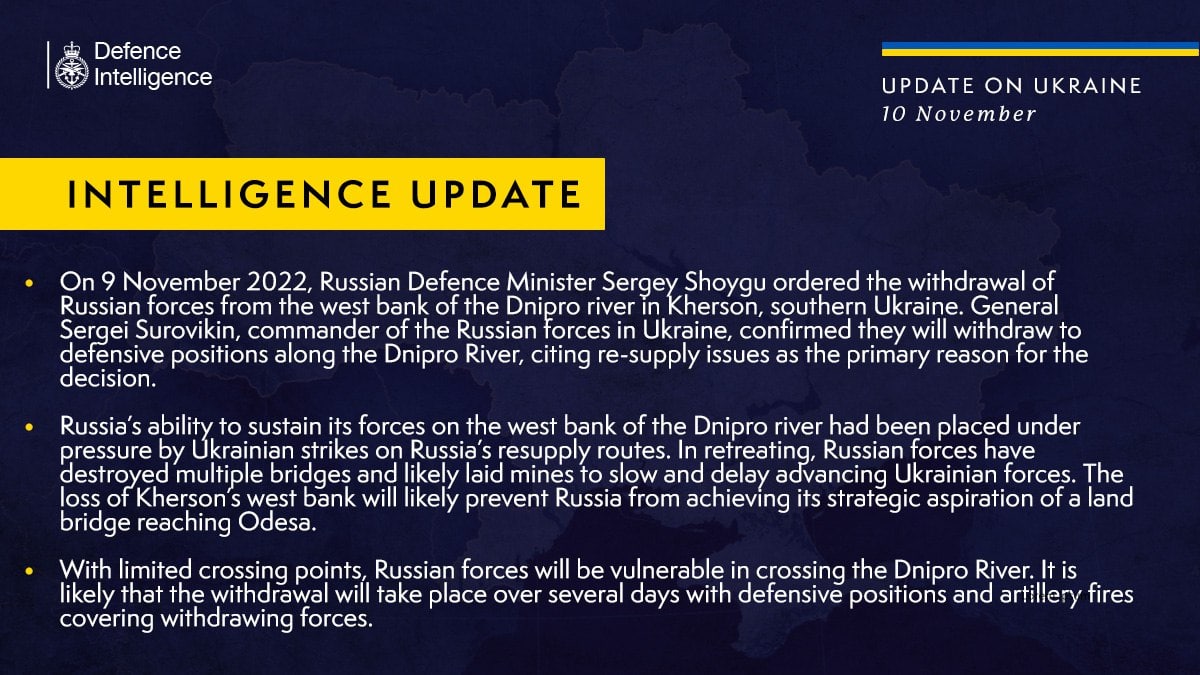 Defence Intelligence

UPDATE ON UKRAINE
10 November

INTELLIGENCE UPDATE

• On 9 November 2022, Russian Defence Minister Sergey Shoygu ordered the withdrawal of Russian forces from the west bank of the Dnipro river in Kherson, southern Ukraine. General Sergei Surovikin, commander of the Russian forces in Ukraine, confirmed they will withdraw to defensive positions along the Dnipro River, citing re-supply issues as the primary reason for the decision.

• Russia's ability to sustain its forces on the west bank of the Dnipro river had been placed under pressure by Ukrainian strikes on Russia's resupply routes. In retreating, Russian forces have destroyed multiple bridges and likely laid mines to slow and delay advancing Ukrainian forces. The loss of Kherson's west bank will likely prevent Russia from achieving its strategic aspiration of a land bridge reaching Odesa.

• With limited crossing points, Russian forces will be vulnerable in crossing the Dnipro River. It is likely that the withdrawal will take place over several days with defensive positions and artillery fires covering withdrawing forces.